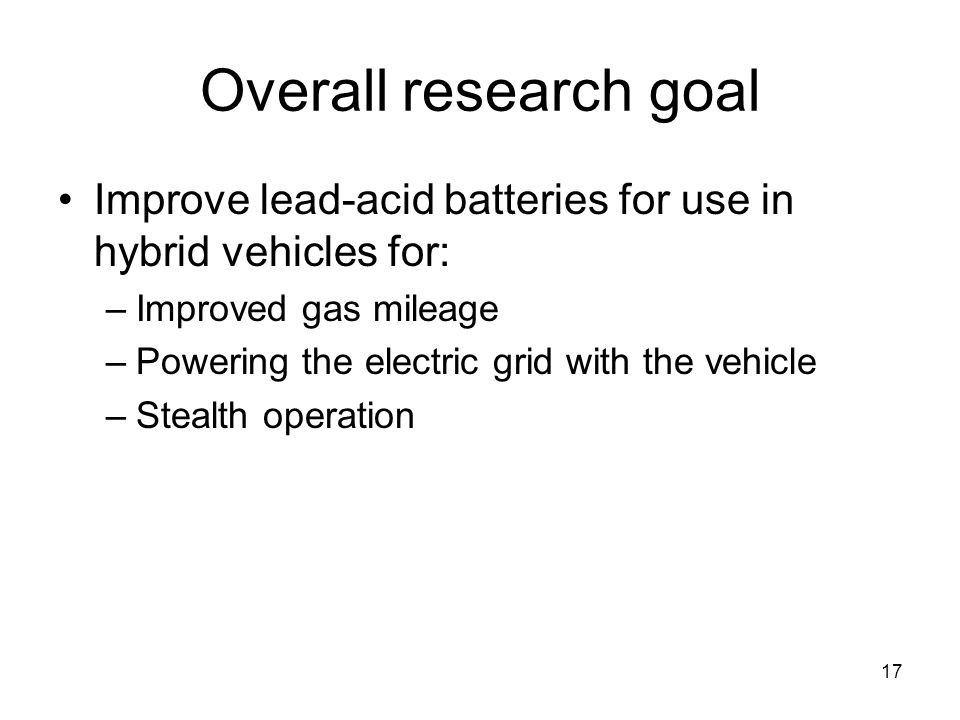 Overall research goal

• Improve lead-acid batteries for use in hybrid vehicles for:
– Improved gas mileage
– Powering the electric grid with the vehicle
– Stealth operation

17